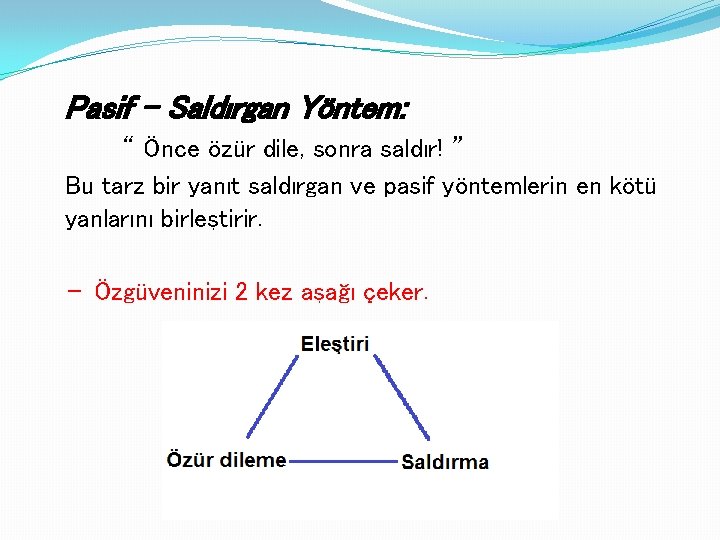 Pasif – Saldırgan Yöntem:

“ Önce özür dile, sonra saldır! ”

Bu tarz bir yanıt saldırgan ve pasif yöntemlerin en kötü yanlarını birleştirir.

– Özgüveninizi 2 kez aşağı çeker.

Eleştiri

Özür dileme

Saldırma